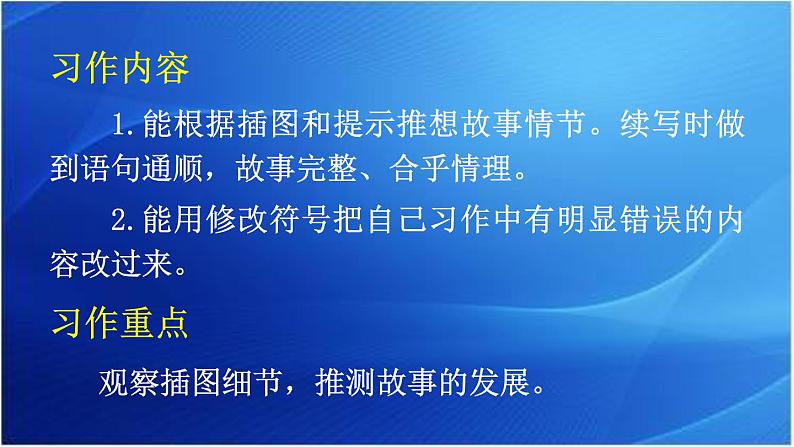 习作内容

1.能根据插图和提示推想故事情节。续写时做到语句通顺，故事完整、合乎情理。

2.能用修改符号把自己习作中有明显错误的内容改过来。

习作重点

观察插图细节，推测故事的发展。